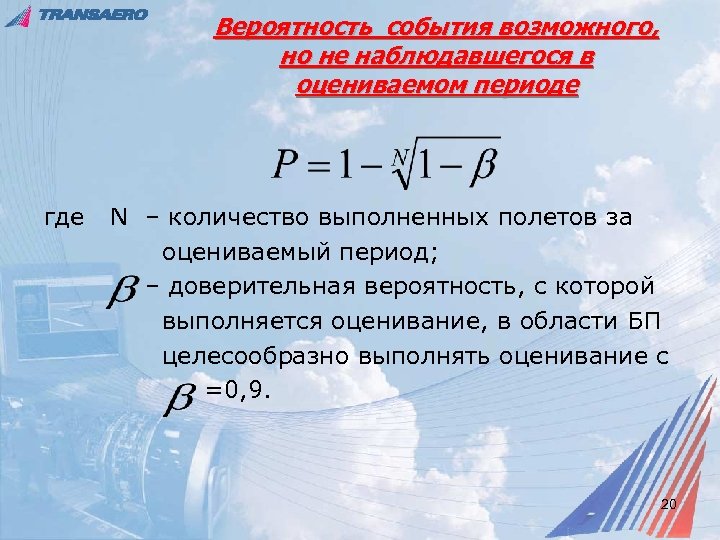 TRANSAERO

Вероятность события возможного, но не наблюдавшегося в оцениваемом периоде

$P = 1 - \sqrt[N]{1 - \beta}$

где N – количество выполненных полетов за оцениваемый период;

$\beta$ – доверительная вероятность, с которой выполняется оценивание, в области БП целесообразно выполнять оценивание с $\beta$ =0,9.

20